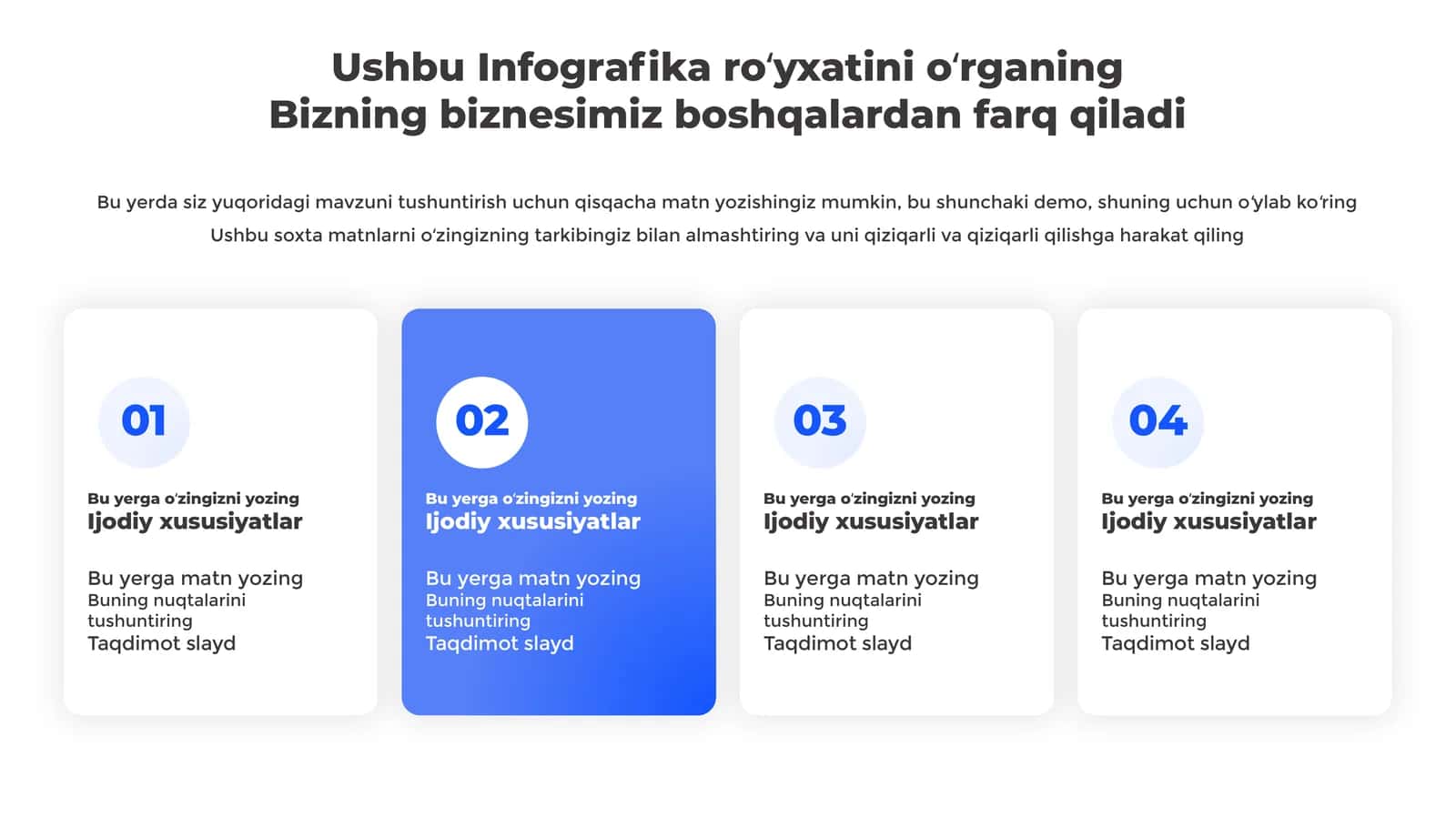 Ushbu Infografika roʻyxatini oʻrganing
Bizning biznesimiz boshqalardan farq qiladi

Bu yerda siz yuqoridagi mavzuni tushuntirish uchun qisqacha matn yozishingiz mumkin, bu shunchaki demo, shuning uchun oʻylab koʻring
Ushbu soxta matnlarni oʻzingizning tarkibingiz bilan almashtiring va uni qiziqarli va qiziqarli qilishga harakat qiling

01
Bu yerga oʻzingizni yozing
Ijodiy xususiyatlar
Bu yerga matn yozing
Buning nuqtalarini tushuntiring
Taqdimot slayd

02
Bu yerga oʻzingizni yozing
Ijodiy xususiyatlar
Bu yerga matn yozing
Buning nuqtalarini tushuntiring
Taqdimot slayd

03
Bu yerga oʻzingizni yozing
Ijodiy xususiyatlar
Bu yerga matn yozing
Buning nuqtalarini tushuntiring
Taqdimot slayd

04
Bu yerga oʻzingizni yozing
Ijodiy xususiyatlar
Bu yerga matn yozing
Buning nuqtalarini tushuntiring
Taqdimot slayd